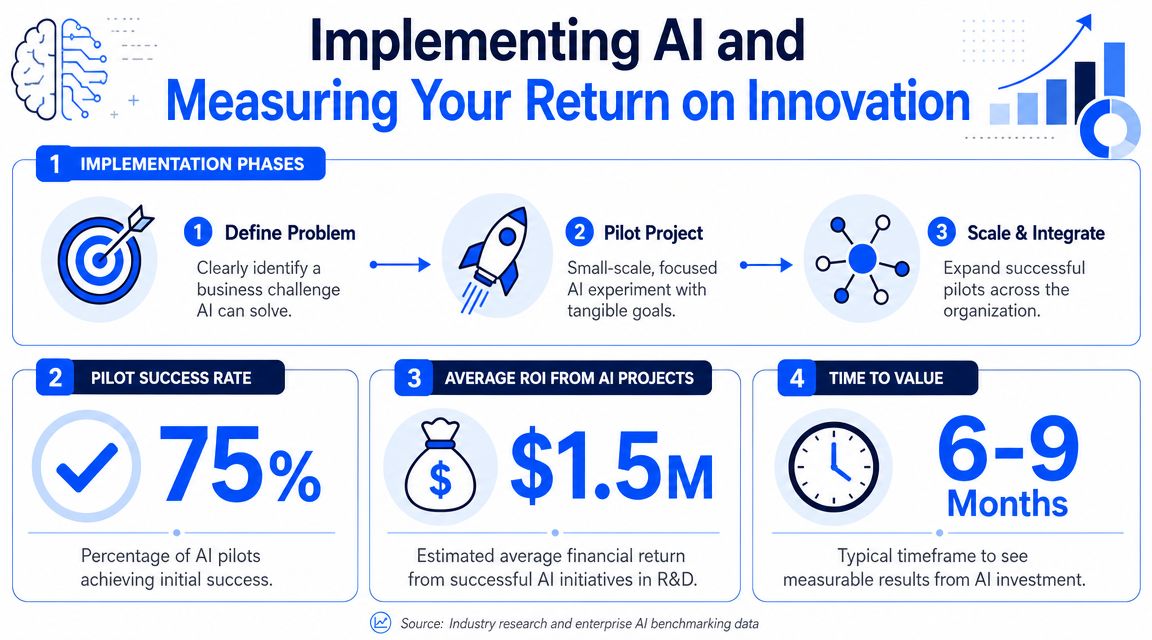 Implementing AI and
Measuring Your Return on Innovation

1 IMPLEMENTATION PHASES

1 Define Problem
Clearly identify a business challenge AI can solve.

2 Pilot Project
Small-scale, focused AI experiment with tangible goals.

3 Scale & Integrate
Expand successful pilots across the organization.

2 PILOT SUCCESS RATE
75%
Percentage of AI pilots achieving initial success.

3 AVERAGE ROI FROM AI PROJECTS
$1.5M
Estimated average financial return from successful AI initiatives in R&D.

4 TIME TO VALUE
6-9 Months
Typical timeframe to see measurable results from AI investment.

Source: Industry research and enterprise AI benchmarking data